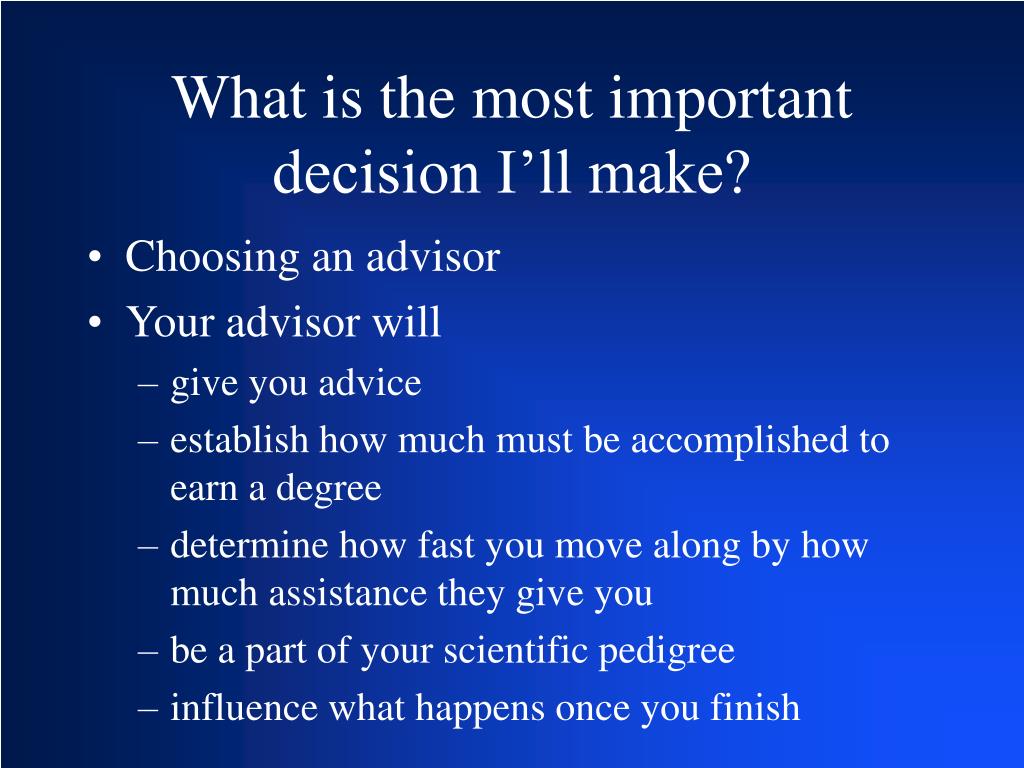 What is the most important decision I’ll make?

• Choosing an advisor
• Your advisor will
– give you advice
– establish how much must be accomplished to earn a degree
– determine how fast you move along by how much assistance they give you
– be a part of your scientific pedigree
– influence what happens once you finish